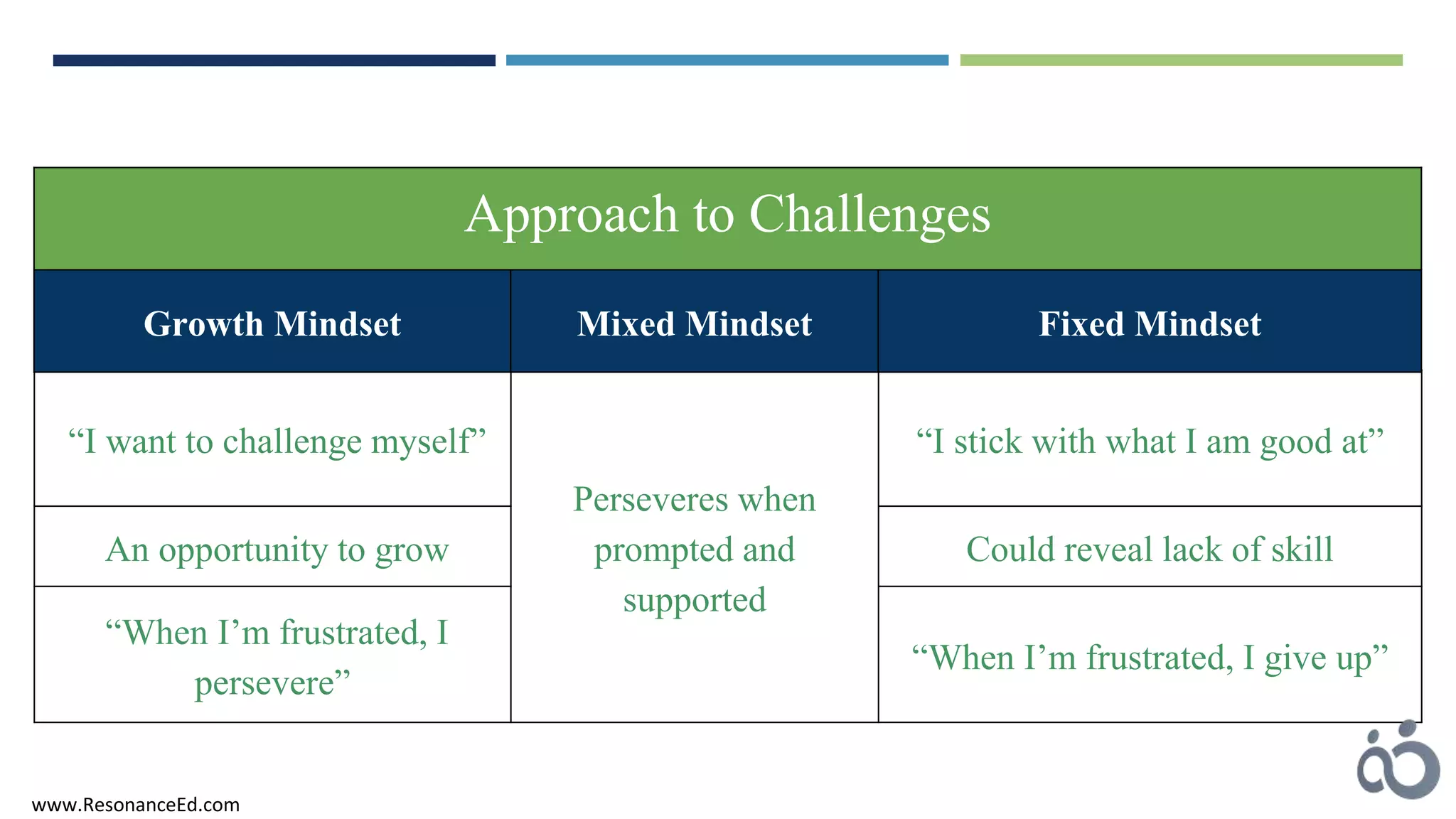 Approach to Challenges

| Growth Mindset | Mixed Mindset | Fixed Mindset |
|---|---|---|
| “I want to challenge myself” | Perseveres when prompted and supported | “I stick with what I am good at” |
| An opportunity to grow | | Could reveal lack of skill |
| “When I’m frustrated, I persevere” | | “When I’m frustrated, I give up” |

www.ResonanceEd.com